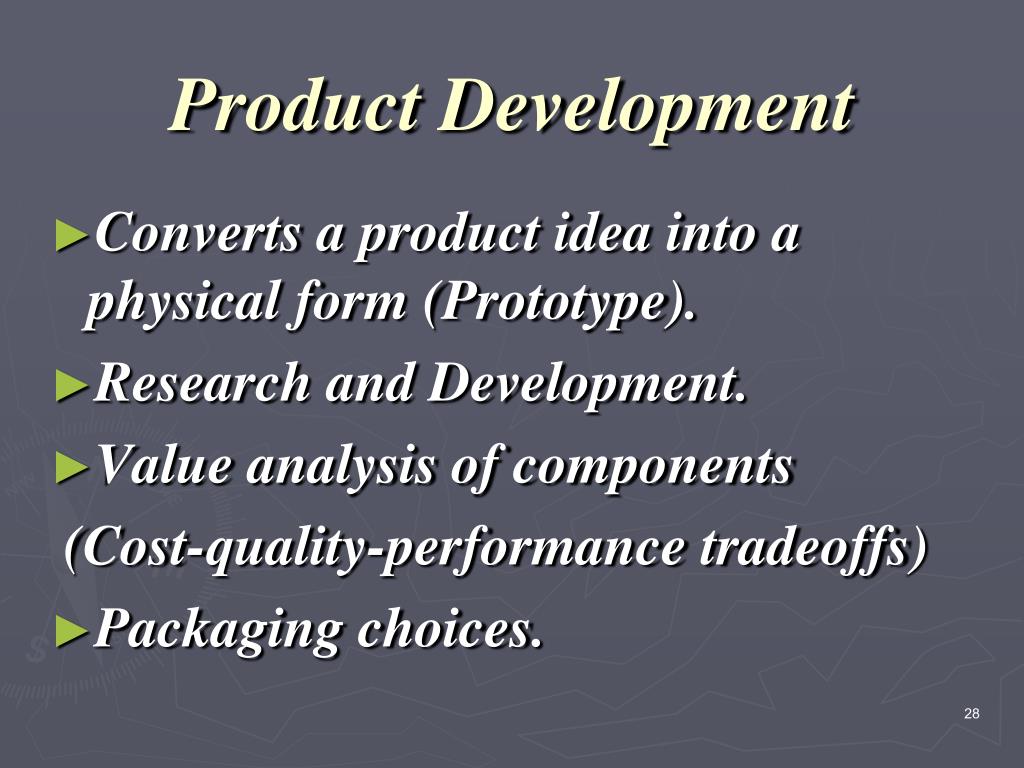 Product Development

►Converts a product idea into a physical form (Prototype).

►Research and Development.

►Value analysis of components (Cost-quality-performance tradeoffs)

►Packaging choices.

28